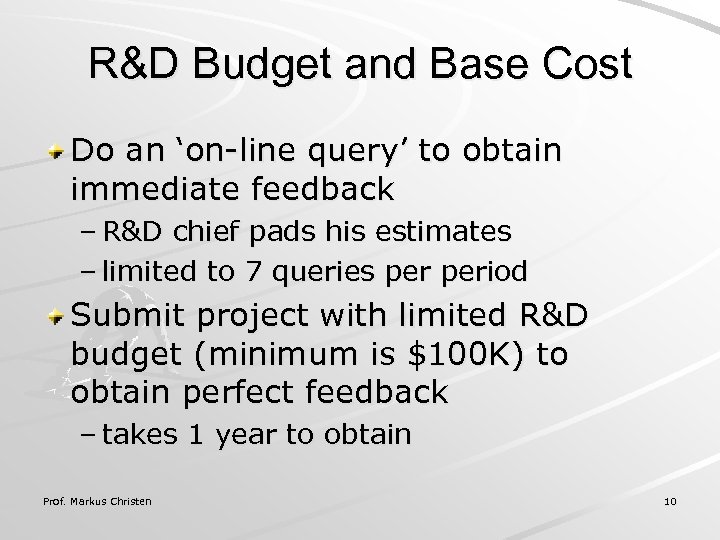 R&D Budget and Base Cost

Do an ‘on-line query’ to obtain immediate feedback

– R&D chief pads his estimates

– limited to 7 queries per period

Submit project with limited R&D budget (minimum is \$100K) to obtain perfect feedback

– takes 1 year to obtain

Prof. Markus Christen

10